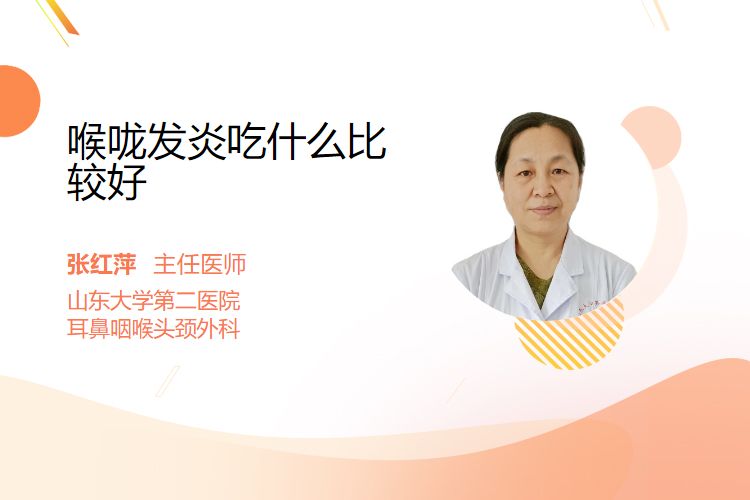 喉咙发炎吃什么比较好

张红萍 主任医师
山东大学第二医院
耳鼻咽喉头颈外科